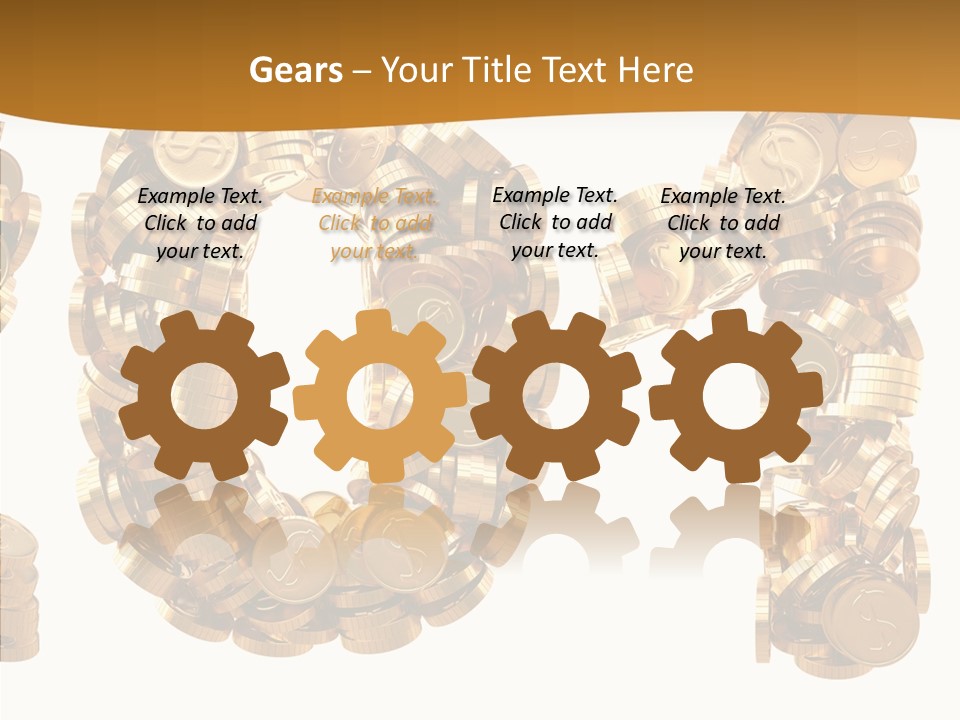 Gears – Your Title Text Here

Example Text. Click to add your text.

Example Text. Click to add your text.

Example Text. Click to add your text.

Example Text. Click to add your text.